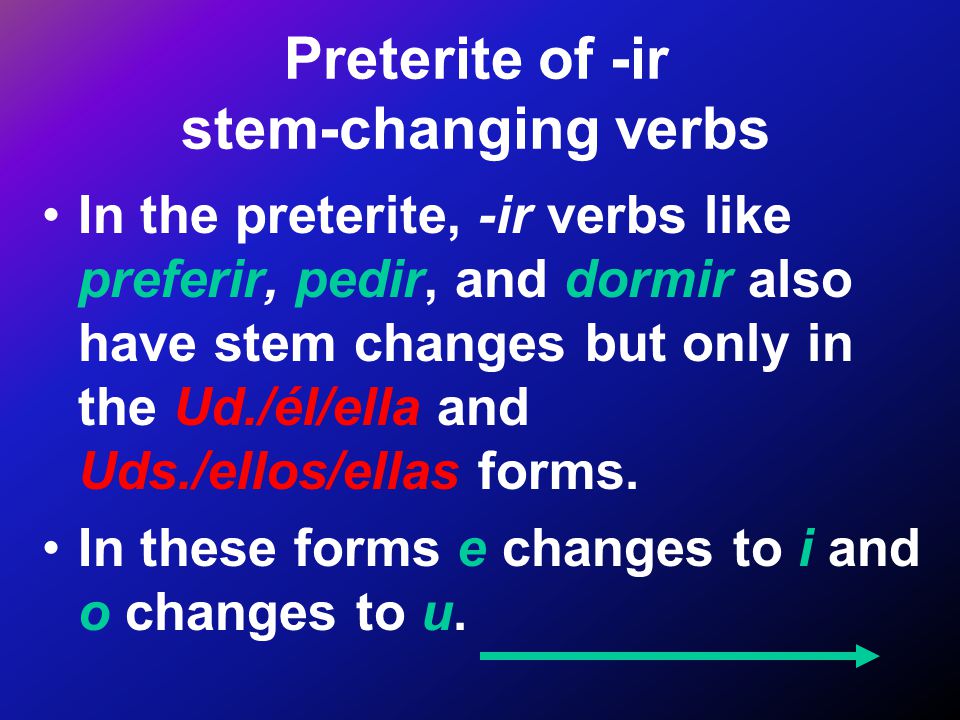 Preterite of -ir stem-changing verbs

• In the preterite, -ir verbs like preferir, pedir, and dormir also have stem changes but only in the Ud./él/ella and Uds./ellos/ellas forms.

• In these forms e changes to i and o changes to u.